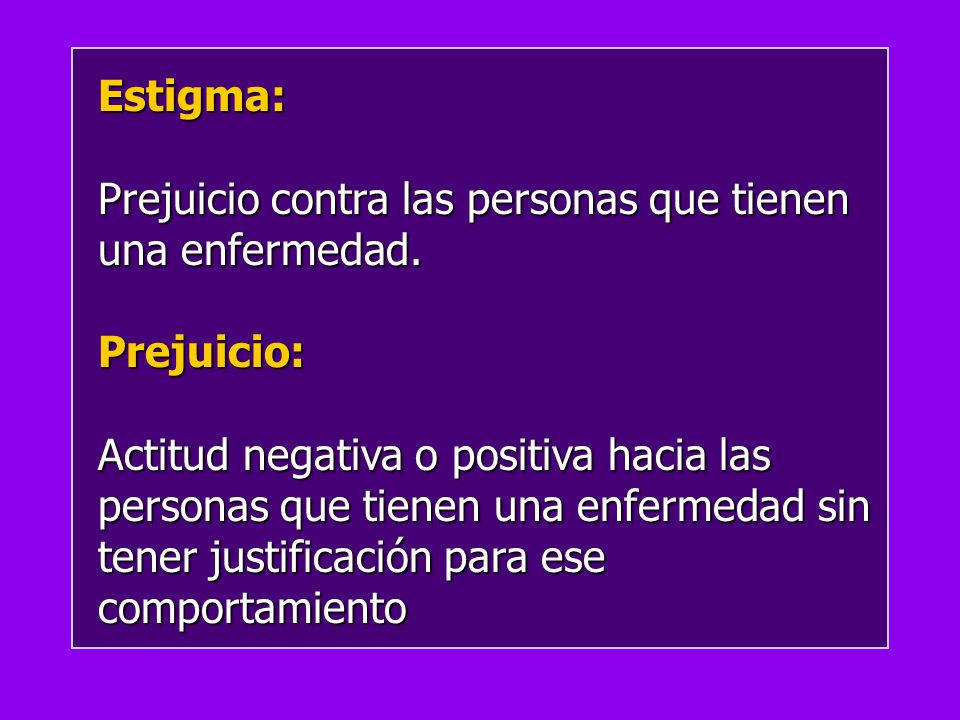 Estigma:

Prejuicio contra las personas que tienen una enfermedad.

Prejuicio:

Actitud negativa o positiva hacia las personas que tienen una enfermedad sin tener justificación para ese comportamiento